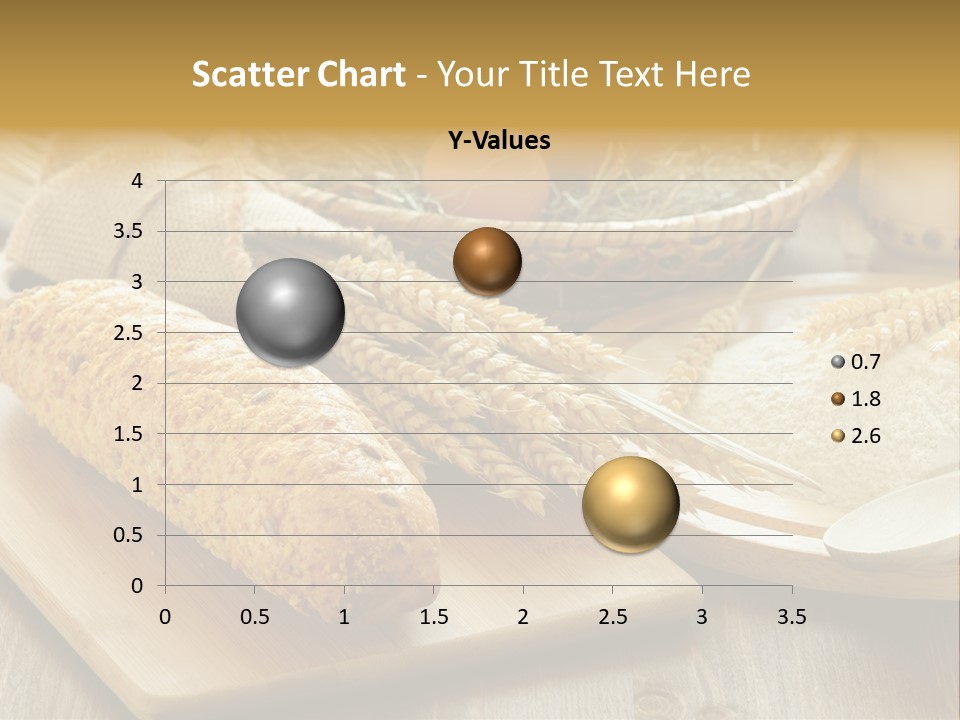 Scatter Chart - Your Title Text Here

Y-Values

4
3.5
3
2.5
2
1.5
1
0.5
0

0 0.5 1 1.5 2 2.5 3 3.5

0.7
1.8
2.6